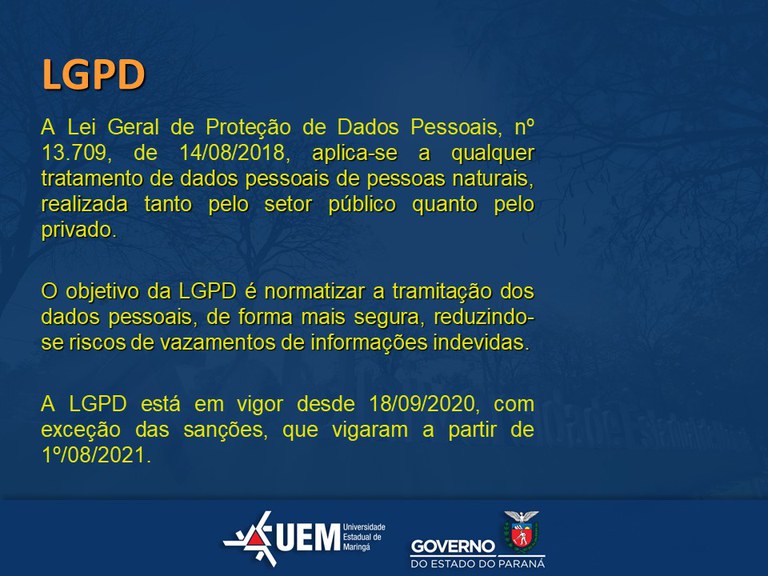 LGPD

A Lei Geral de Proteção de Dados Pessoais, nº 13.709, de 14/08/2018, aplica-se a qualquer tratamento de dados pessoais de pessoas naturais, realizada tanto pelo setor público quanto pelo privado.

O objetivo da LGPD é normatizar a tramitação dos dados pessoais, de forma mais segura, reduzindo-se riscos de vazamentos de informações indevidas.

A LGPD está em vigor desde 18/09/2020, com exceção das sanções, que vigaram a partir de 1º/08/2021.

UEM Universidade Estadual de Maringá

GOVERNO DO ESTADO DO PARANÁ